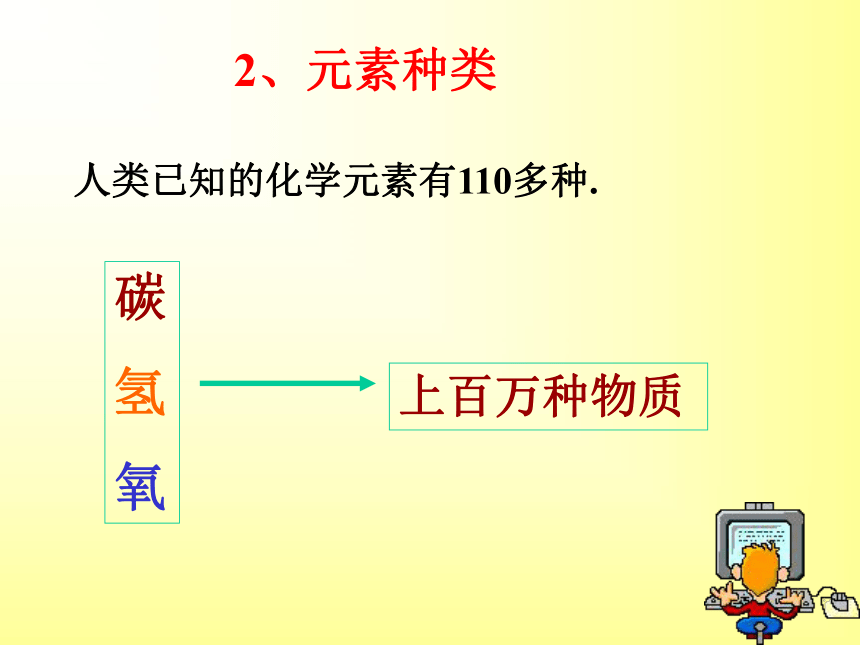 2、元素种类

人类已知的化学元素有110多种.

碳
氢
氧

上百万种物质